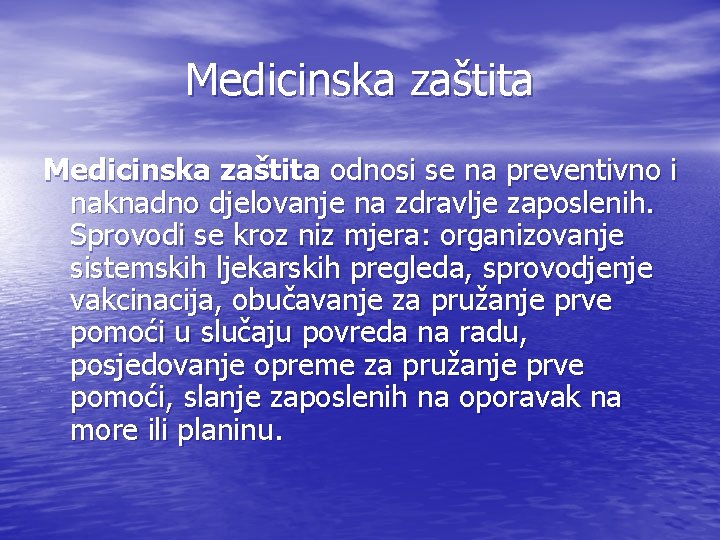 Medicinska zaštita

Medicinska zaštita odnosi se na preventivno i naknadno djelovanje na zdravlje zaposlenih. Sprovodi se kroz niz mjera: organizovanje sistemskih ljekarskih pregleda, sprovodjenje vakcinacija, obučavanje za pružanje prve pomoći u slučaju povreda na radu, posjedovanje opreme za pružanje prve pomoći, slanje zaposlenih na oporavak na more ili planinu.